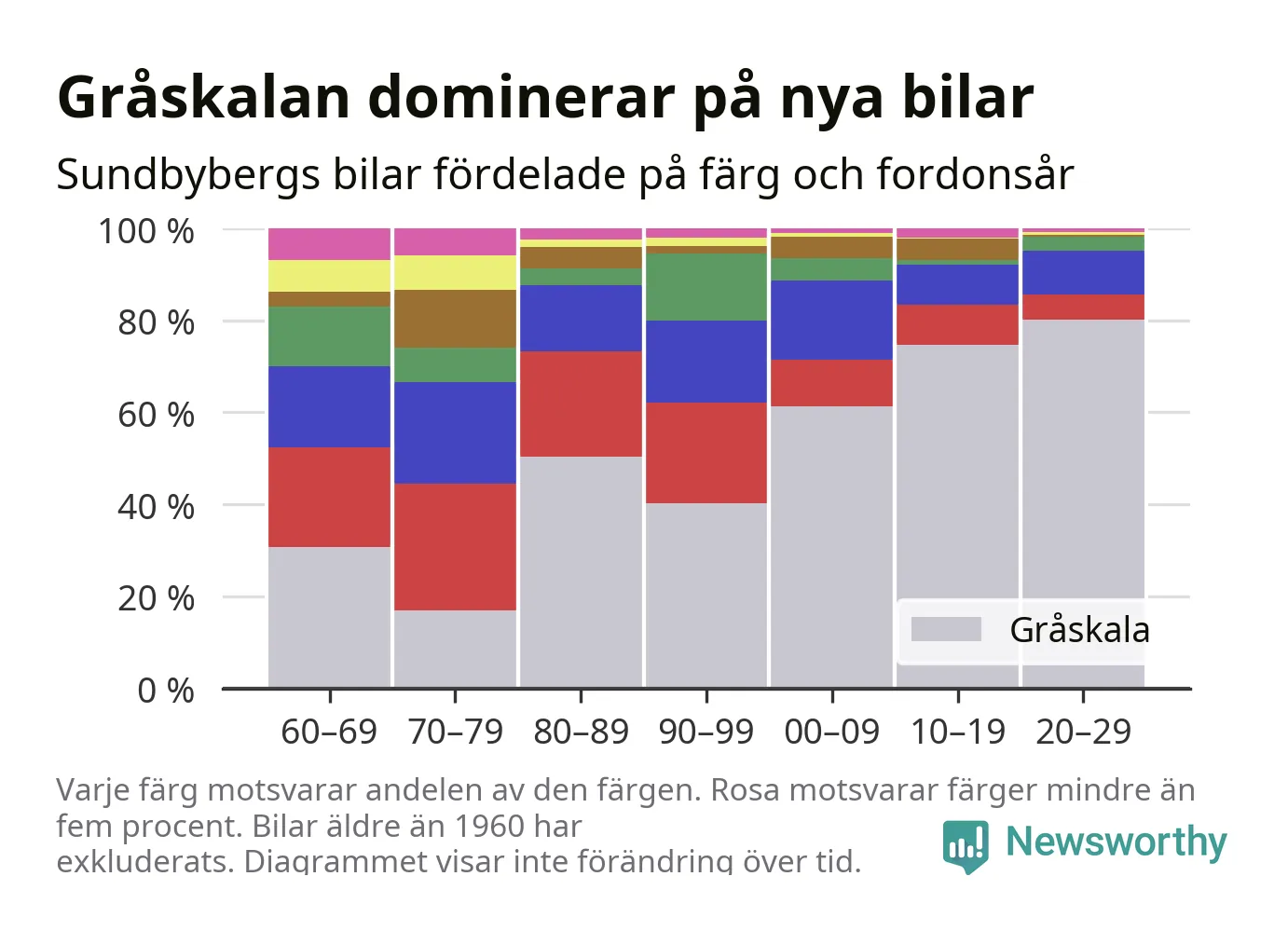 Gråskalan dominerar på nya bilar

Sundbybergs bilar fördelade på färg och fordonsår

100 %
80 %
60 %
40 %
20 %
0 %

Gråskala

60–69
70–79
80–89
90–99
00–09
10–19
20–29

Varje färg motsvarar andelen av den färgen. Rosa motsvarar färger mindre än fem procent. Bilar äldre än 1960 har exkluderats. Diagrammet visar inte förändring över tid.

Newsworthy